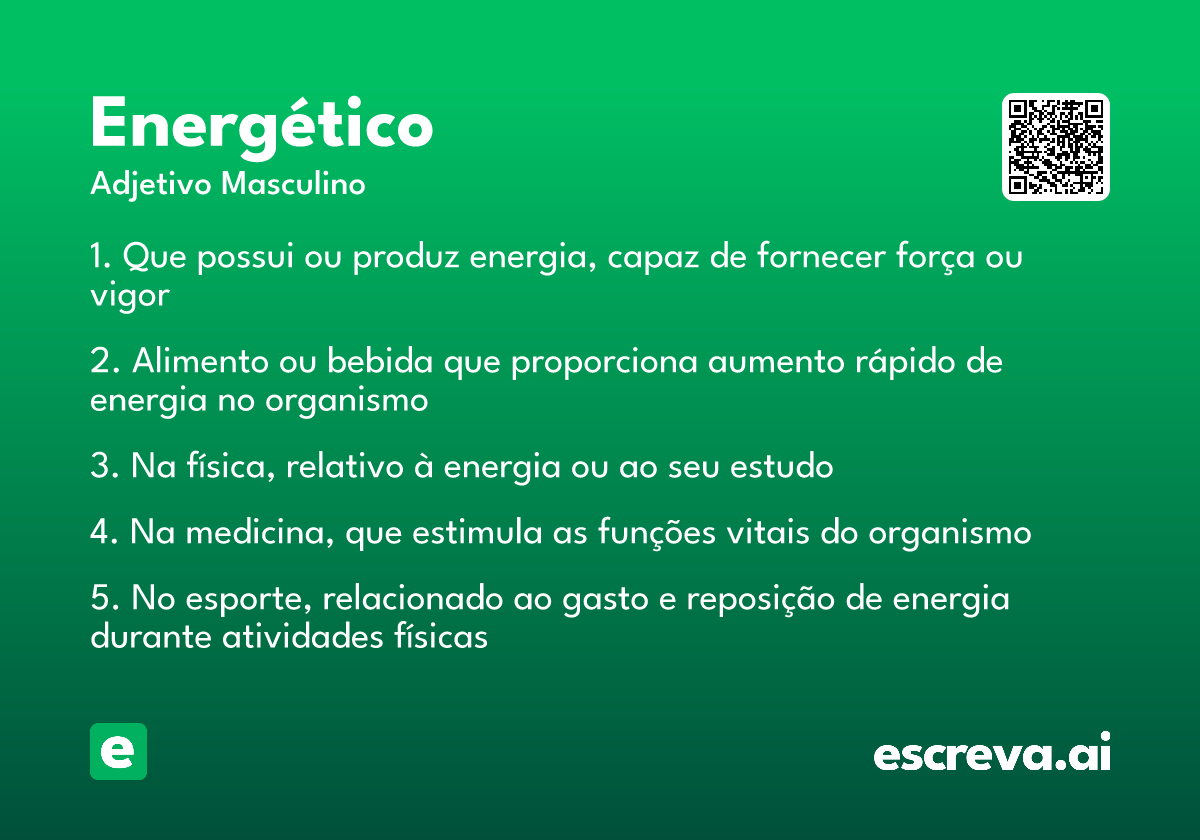 Energético
Adjetivo Masculino

1. Que possui ou produz energia, capaz de fornecer força ou vigor

2. Alimento ou bebida que proporciona aumento rápido de energia no organismo

3. Na física, relativo à energia ou ao seu estudo

4. Na medicina, que estimula as funções vitais do organismo

5. No esporte, relacionado ao gasto e reposição de energia durante atividades físicas

e

escreva.ai